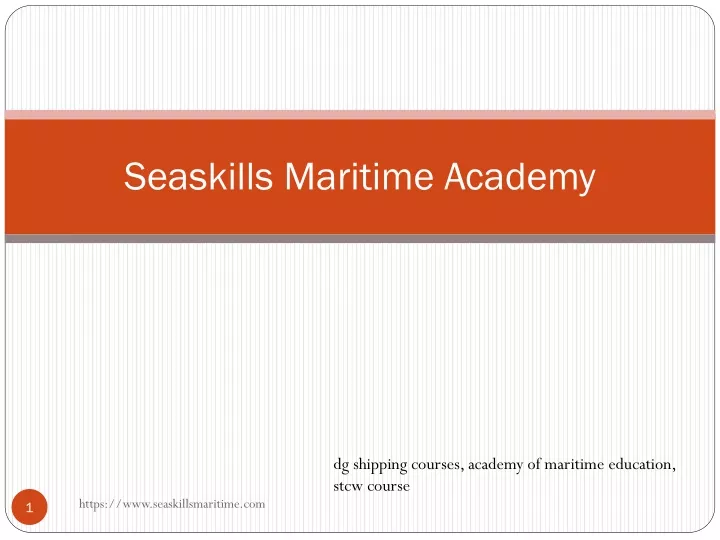 Seaskills Maritime Academy

dg shipping courses, academy of maritime education, stcw course

1

https://www.seaskillsmaritime.com